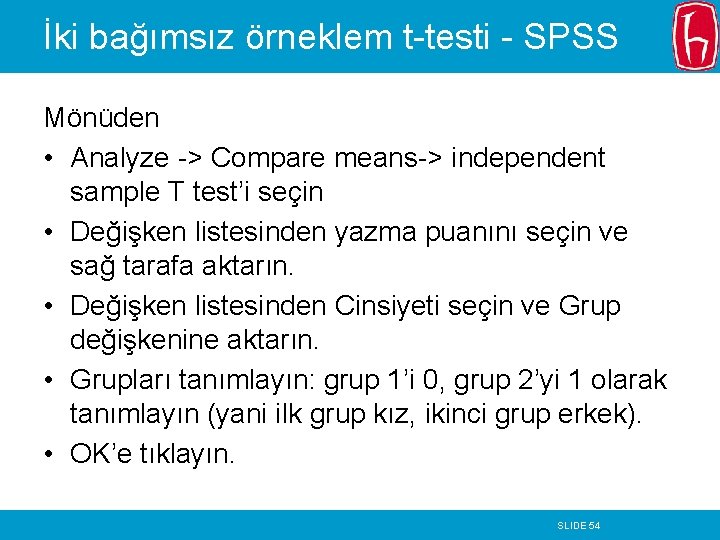 İki bağımsız örneklem t-testi - SPSS

Mönüden

• Analyze -> Compare means-> independent sample T test'i seçin
• Değişken listesinden yazma puanını seçin ve sağ tarafa aktarın.
• Değişken listesinden Cinsiyeti seçin ve Grup değişkenine aktarın.
• Grupları tanımlayın: grup 1'i 0, grup 2'yi 1 olarak tanımlayın (yani ilk grup kız, ikinci grup erkek).
• OK'e tıklayın.

SLIDE 54